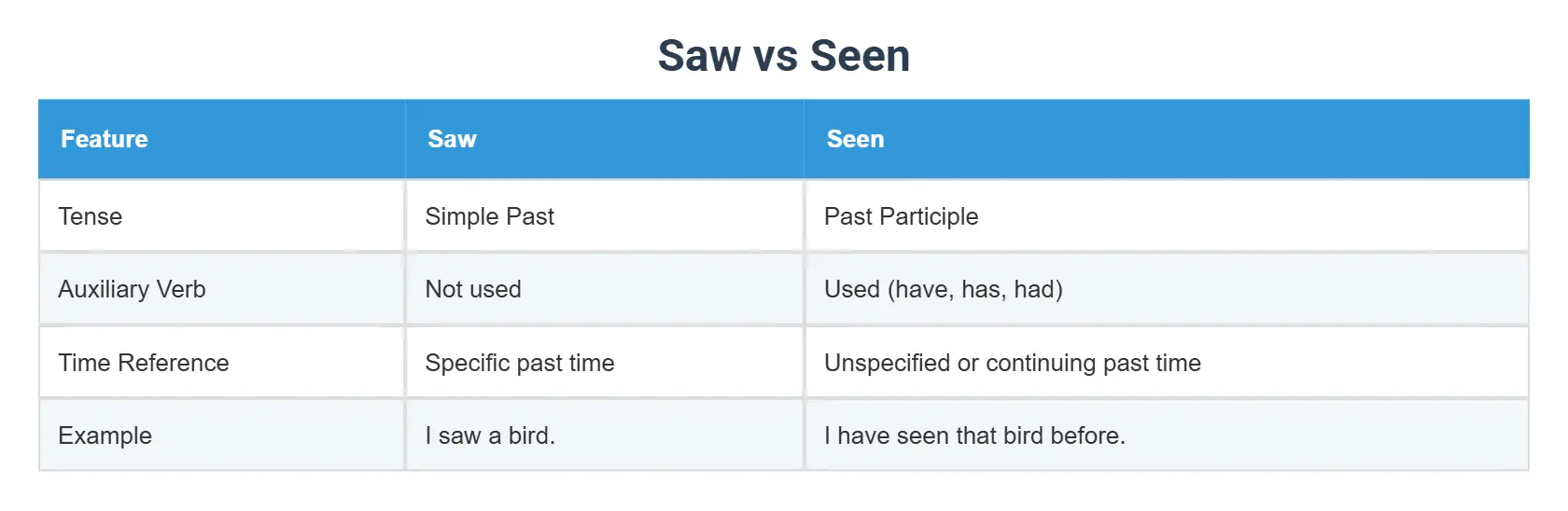 Saw vs Seen

| Feature | Saw | Seen |
|---|---|---|
| Tense | Simple Past | Past Participle |
| Auxiliary Verb | Not used | Used (have, has, had) |
| Time Reference | Specific past time | Unspecified or continuing past time |
| Example | I saw a bird. | I have seen that bird before. |